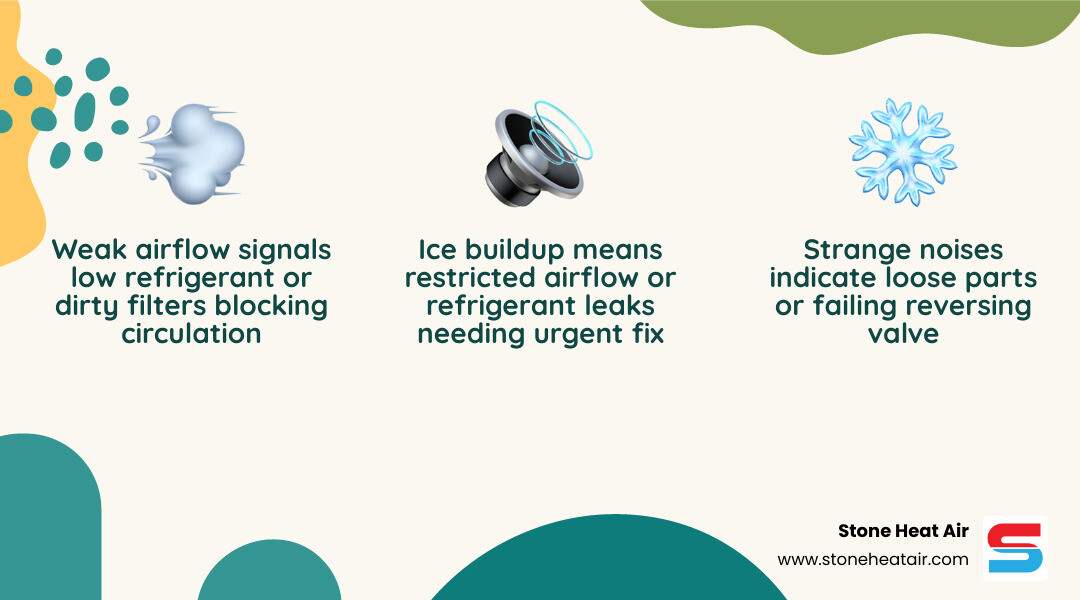 Weak airflow signals low refrigerant or dirty filters blocking circulation

Ice buildup means restricted airflow or refrigerant leaks needing urgent fix

Strange noises indicate loose parts or failing reversing valve

Stone Heat Air
www.stoneheatair.com